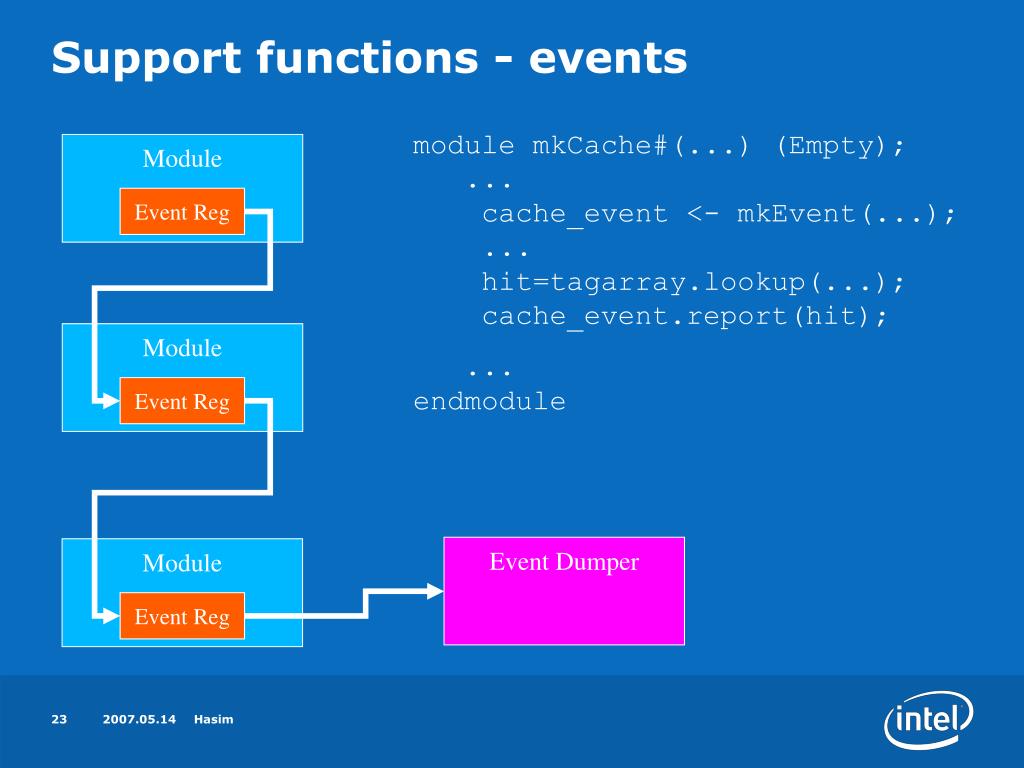 Support functions - events

Module

Event Reg

Module

Event Reg

Module

Event Reg

Event Dumper

module mkCache#(...) (Empty);
...
cache_event <- mkEvent(...);
...
hit=tagarray.lookup(...);
cache_event.report(hit);
...
endmodule

23 2007.05.14 Hasim

intel